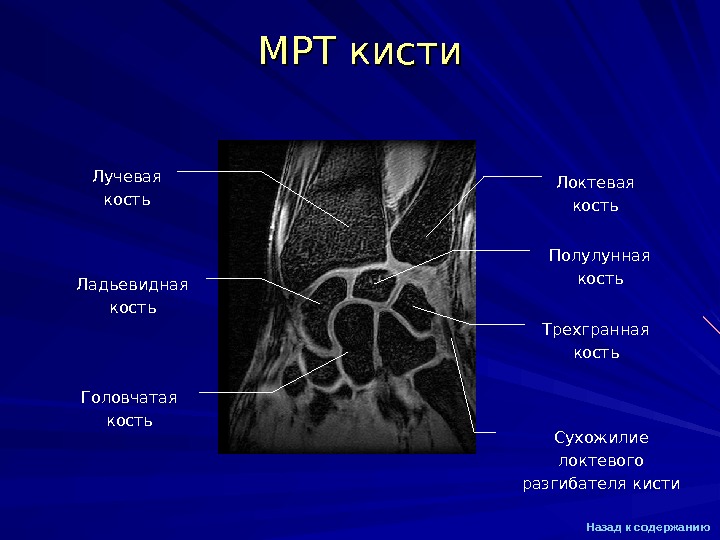 МРТ кисти

Лучевая кость

Ладьевидная кость

Головчатая кость

Локтевая кость

Полулунная кость

Трехгранная кость

Сухожилие локтевого разгибателя кисти

Назад к содержанию